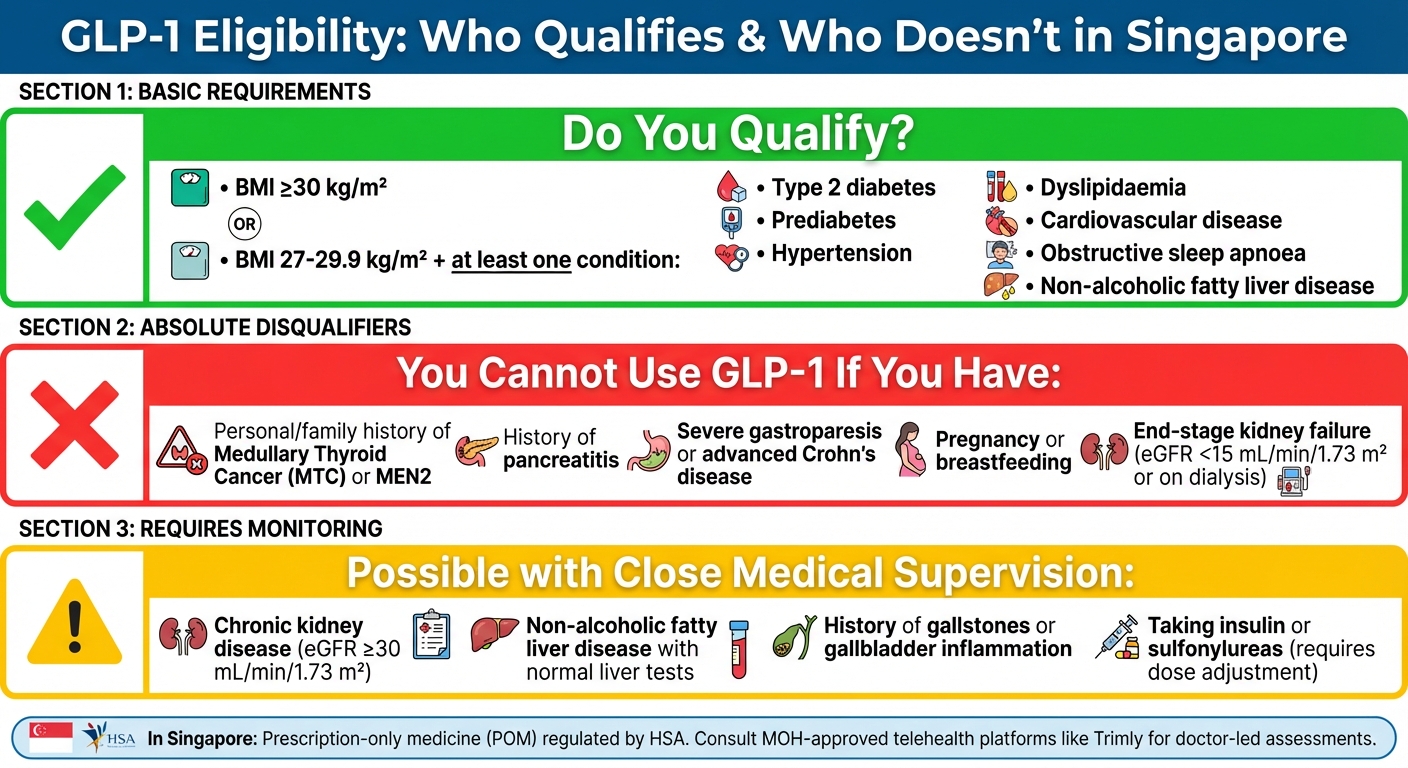 GLP-1 Eligibility: Who Qualifies & Who Doesn't in Singapore

SECTION 1: BASIC REQUIREMENTS

Do You Qualify?

• BMI ≥30 kg/m²

OR

• BMI 27-29.9 kg/m² + at least one condition:

• Type 2 diabetes
• Prediabetes
• Hypertension

• Dyslipidaemia
• Cardiovascular disease
• Obstructive sleep apnoea
• Non-alcoholic fatty liver disease

SECTION 2: ABSOLUTE DISQUALIFIERS

You Cannot Use GLP-1 If You Have:

Personal/family history of Medullary Thyroid Cancer (MTC) or MEN2

History of pancreatitis

Severe gastroparesis or advanced Crohn's disease

Pregnancy or breastfeeding

End-stage kidney failure (eGFR <15 mL/min/1.73 m² or on dialysis)

SECTION 3: REQUIRES MONITORING

Possible with Close Medical Supervision:

Chronic kidney disease (eGFR ≥30 mL/min/1.73 m²)

Non-alcoholic fatty liver disease with normal liver tests

History of gallstones or gallbladder inflammation

Taking insulin or sulfonylureas (requires dose adjustment)

HSA In Singapore: Prescription-only medicine (POM) regulated by HSA. Consult MOH-approved telehealth platforms like Trimly for doctor-led assessments.